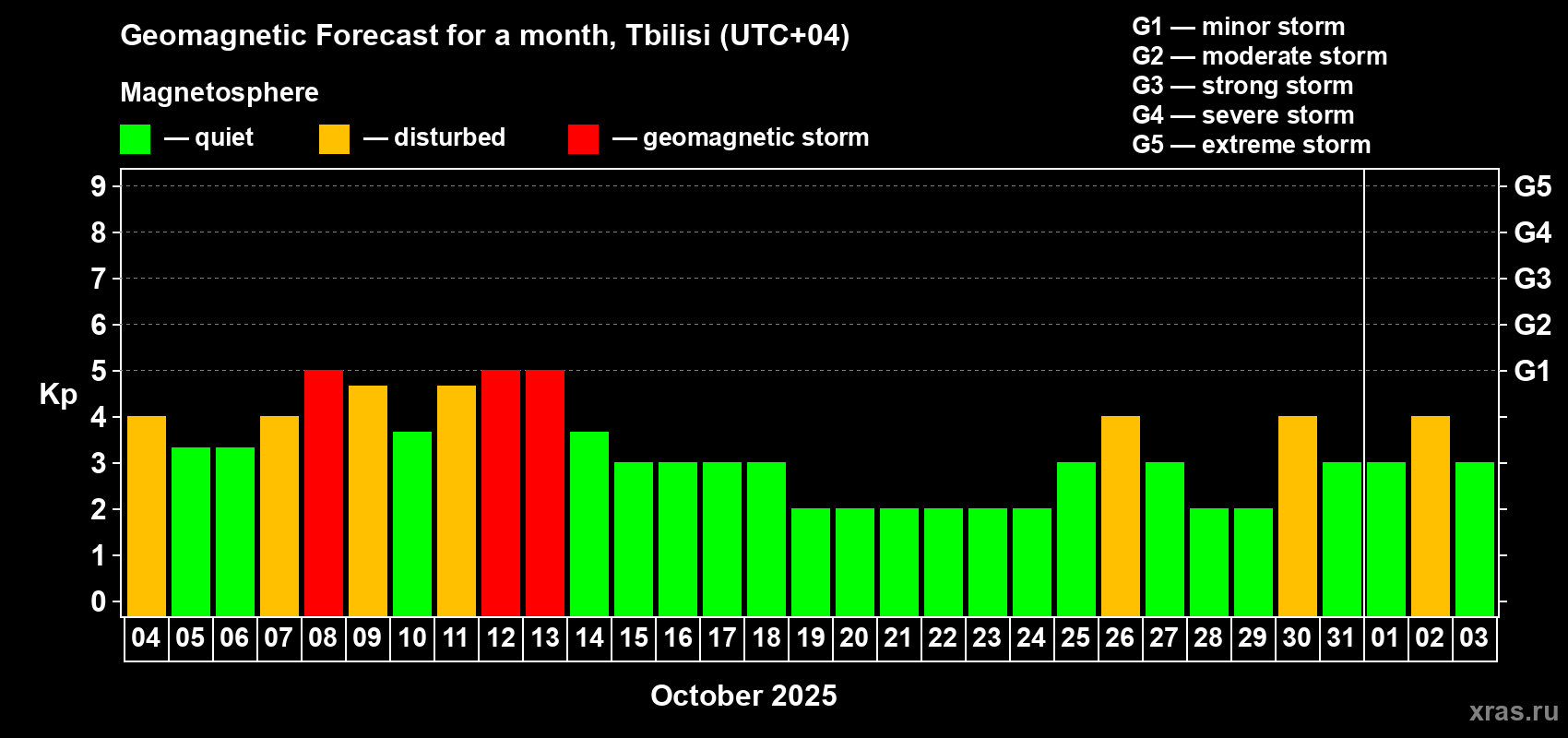 Geomagnetic Forecast for a month, Tbilisi (UTC+04)

Magnetosphere

— quiet — disturbed — geomagnetic storm

G1 — minor storm
G2 — moderate storm
G3 — strong storm
G4 — severe storm
G5 — extreme storm

Kp

9
8
7
6
5
4
3
2
1
0

G5
G4
G3
G2
G1

04 05 06 07 08 09 10 11 12 13 14 15 16 17 18 19 20 21 22 23 24 25 26 27 28 29 30 31 01 02 03

October 2025

xras.ru